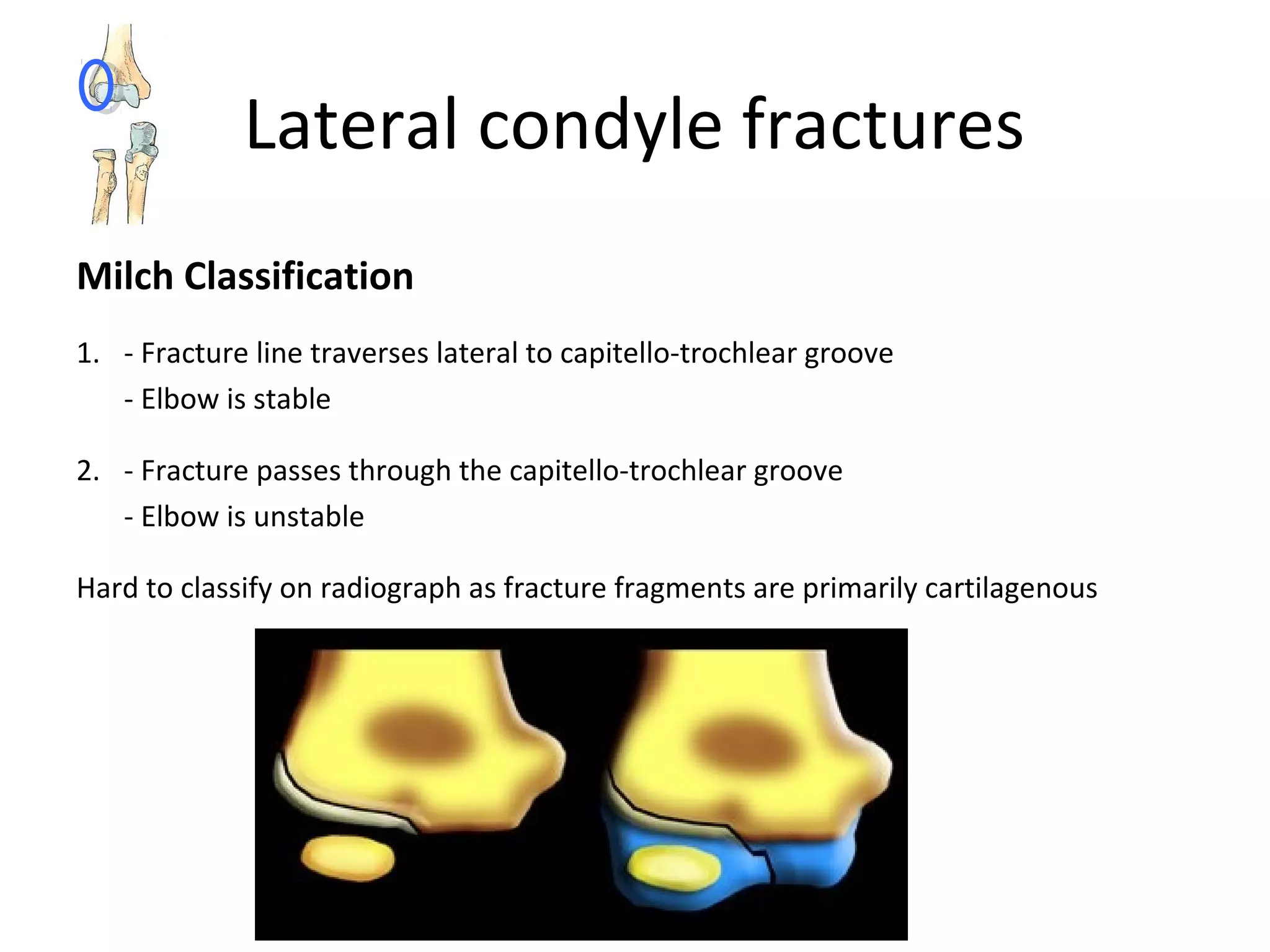 Lateral condyle fractures

Milch Classification

1. - Fracture line traverses lateral to capitello-trochlear groove
- Elbow is stable

2. - Fracture passes through the capitello-trochlear groove
- Elbow is unstable

Hard to classify on radiograph as fracture fragments are primarily cartilagenous